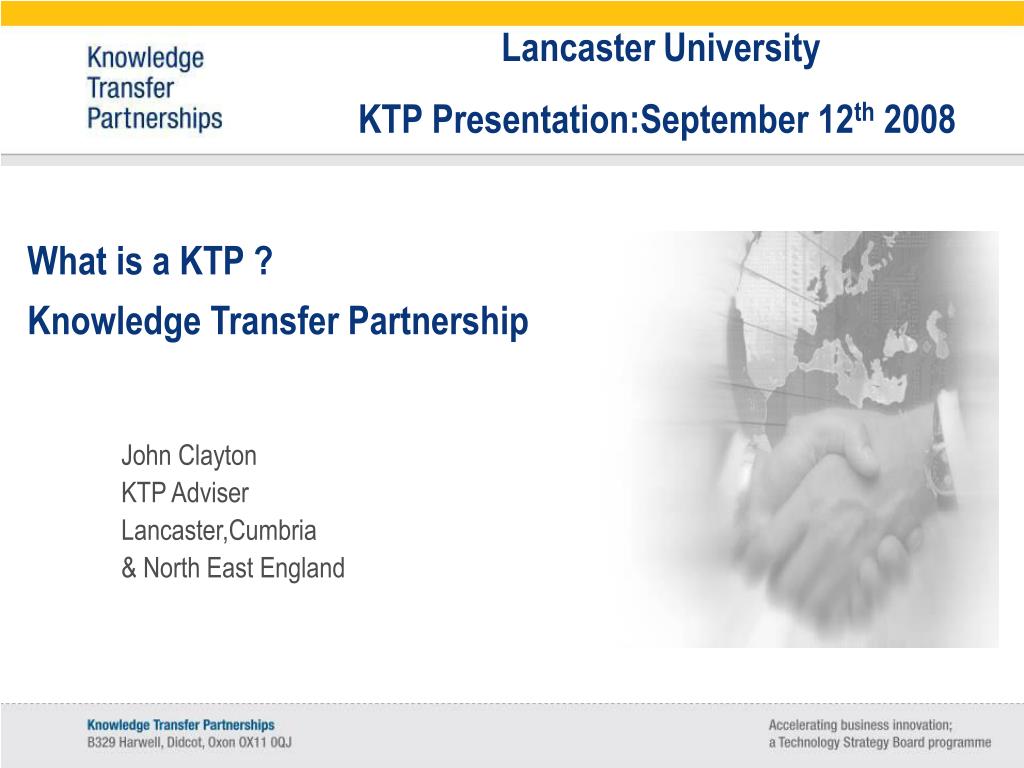 Knowledge Transfer Partnerships

Lancaster University

KTP Presentation:September 12$^{th}$ 2008

What is a KTP ?

Knowledge Transfer Partnership

John Clayton
KTP Adviser
Lancaster,Cumbria
& North East England

Knowledge Transfer Partnerships
B329 Harwell, Didcot, Oxon OX11 0QJ

Accelerating business innovation;
a Technology Strategy Board programme